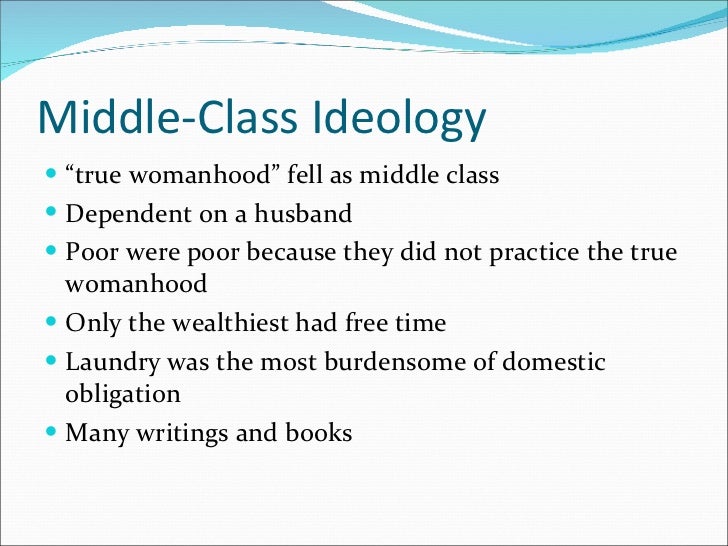 Middle-Class Ideology

- “true womanhood” fell as middle class
- Dependent on a husband
- Poor were poor because they did not practice the true womanhood
- Only the wealthiest had free time
- Laundry was the most burdensome of domestic obligation
- Many writings and books